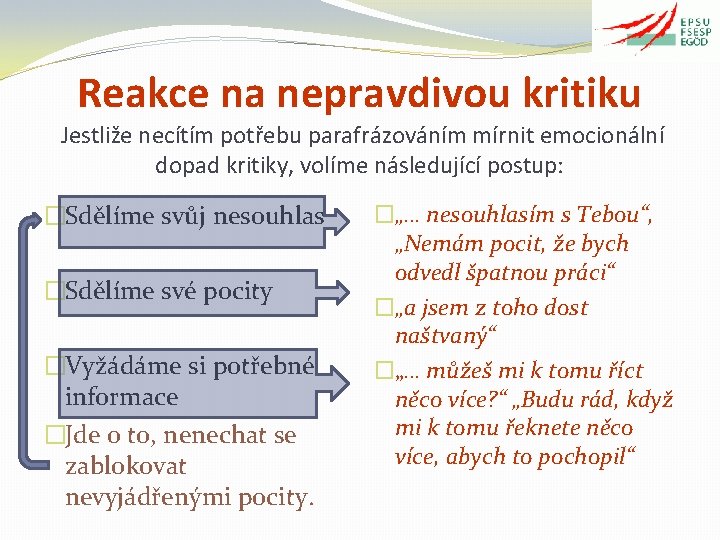 EPSU
FSESP
EGÖD

Reakce na nepravdivou kritiku

Jestliže necítím potřebu parafrázováním mírnit emocionální dopad kritiky, volíme následující postup:

Sdělíme svůj nesouhlas

Sdělíme své pocity

Vyžádáme si potřebné informace

Jde o to, nenechat se zablokovat nevyjádřenými pocity.

„… nesouhlasím s Tebou“, „Nemám pocit, že bych odvedl špatnou práci“

„a jsem z toho dost naštvaný“

„… můžeš mi k tomu říct něco více?“ „Budu rád, když mi k tomu řeknete něco více, abych to pochopil“